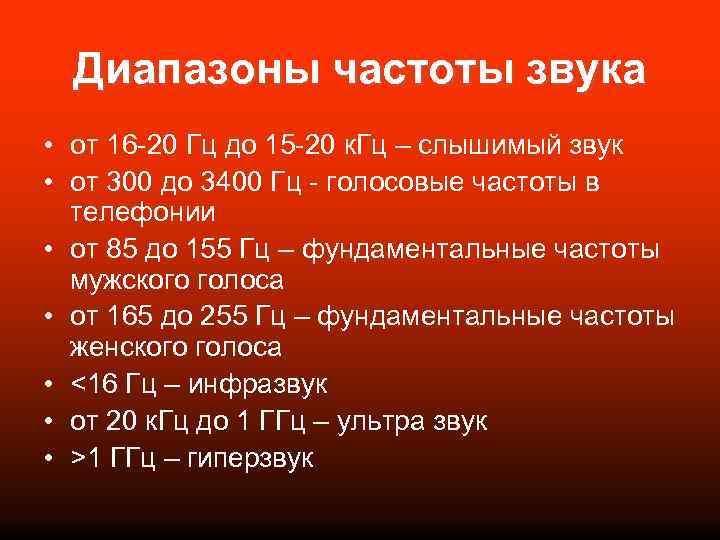 Диапазоны частоты звука

• от 16-20 Гц до 15-20 кГц – слышимый звук
• от 300 до 3400 Гц - голосовые частоты в телефонии
• от 85 до 155 Гц – фундаментальные частоты мужского голоса
• от 165 до 255 Гц – фундаментальные частоты женского голоса
• <16 Гц – инфразвук
• от 20 кГц до 1 ГГц – ультра звук
• >1 ГГц – гиперзвук